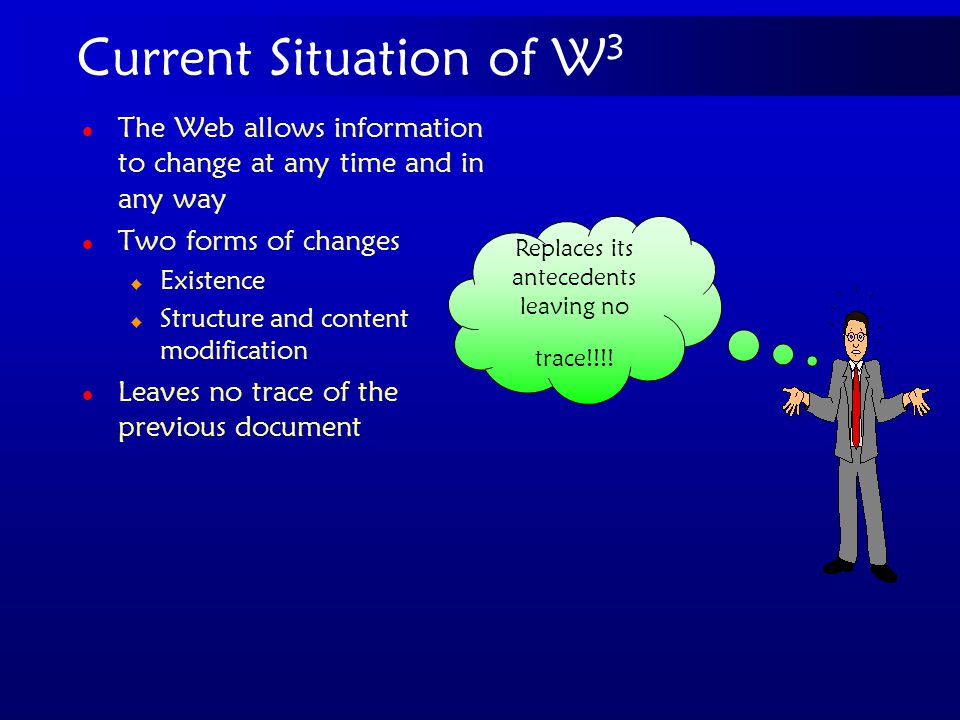 Current Situation of $W^3$

- The Web allows information to change at any time and in any way
- Two forms of changes
  - Existence
  - Structure and content modification
- Leaves no trace of the previous document

Replaces its antecedents leaving no

trace!!!!